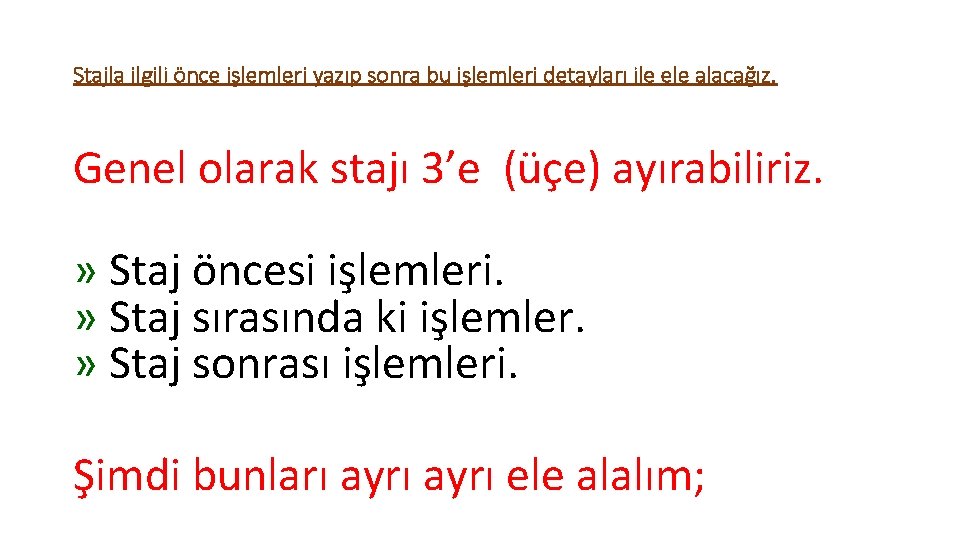 Stajla ilgili önce işlemleri yazıp sonra bu işlemleri detayları ile ele alacağız.

Genel olarak stajı 3’e (üçe) ayırabiliriz.

» Staj öncesi işlemleri.
» Staj sırasında ki işlemler.
» Staj sonrası işlemleri.

Şimdi bunları ayrı ayrı ele alalım;